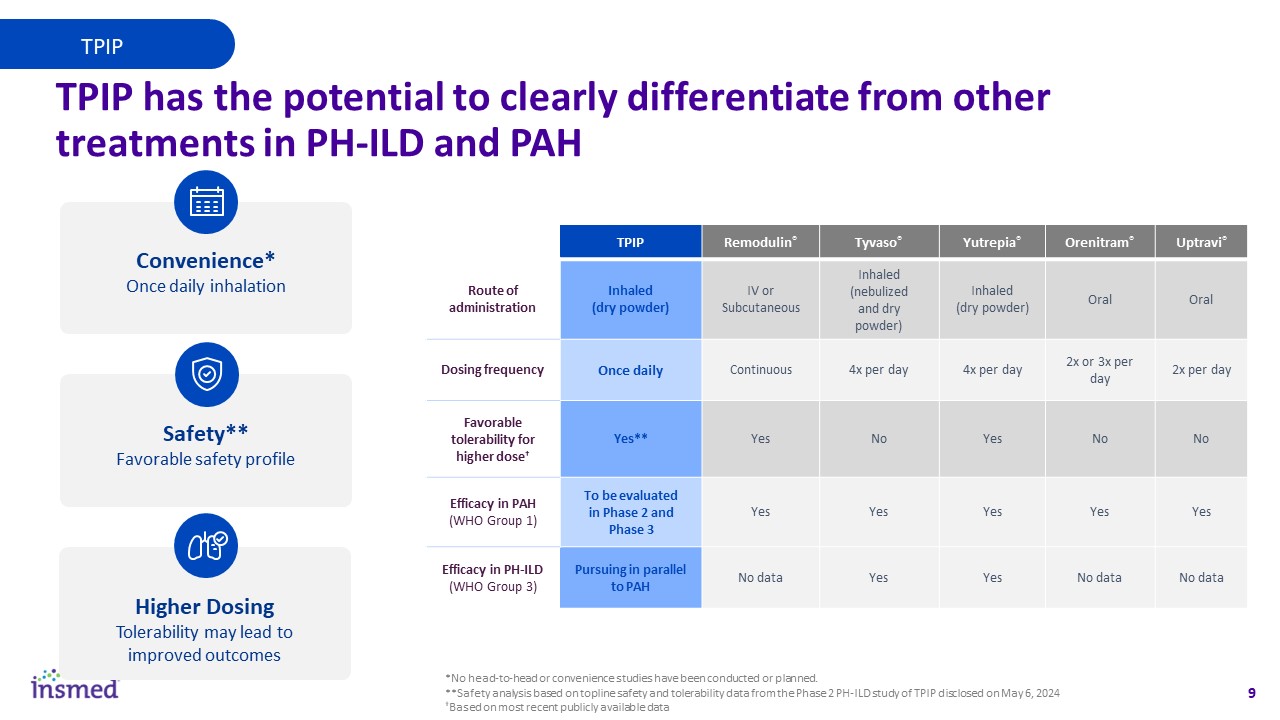 TPIP

TPIP has the potential to clearly differentiate from other treatments in PH-ILD and PAH

Convenience*
Once daily inhalation

Safety**
Favorable safety profile

Higher Dosing
Tolerability may lead to improved outcomes

| | TPIP | Remodulin® | Tyvaso® | Yutrepia® | Orenitram® | Uptravi® |
|---|---|---|---|---|---|---|
| Route of administration | Inhaled (dry powder) | IV or Subcutaneous | Inhaled (nebulized and dry powder) | Inhaled (dry powder) | Oral | Oral |
| Dosing frequency | Once daily | Continuous | 4x per day | 4x per day | 2x or 3x per day | 2x per day |
| Favorable tolerability for higher dose† | Yes** | Yes | No | Yes | No | No |
| Efficacy in PAH (WHO Group 1) | To be evaluated in Phase 2 and Phase 3 | Yes | Yes | Yes | Yes | Yes |
| Efficacy in PH-ILD (WHO Group 3) | Pursuing in parallel to PAH | No data | Yes | Yes | No data | No data |

insmed

*No head-to-head or convenience studies have been conducted or planned.
**Safety analysis based on topline safety and tolerability data from the Phase 2 PH-ILD study of TPIP disclosed on May 6, 2024
†Based on most recent publicly available data

9